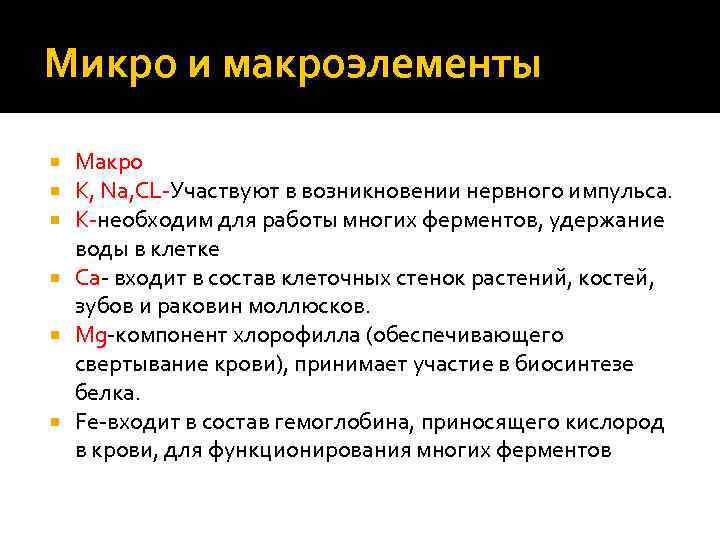 Микро и макроэлементы

- Макро
- K, Na,CL-Участвуют в возникновении нервного импульса.
- K-необходим для работы многих ферментов, удержание воды в клетке
- Ca- входит в состав клеточных стенок растений, костей, зубов и раковин моллюсков.
- Mg-компонент хлорофилла (обеспечивающего свертывание крови), принимает участие в биосинтезе белка.
- Fe-входит в состав гемоглобина, приносящего кислород в крови, для функционирования многих ферментов